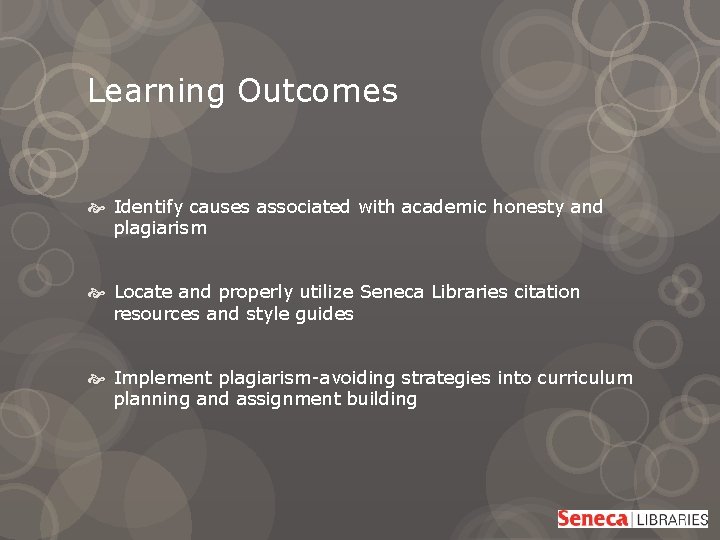 Learning Outcomes

Identify causes associated with academic honesty and plagiarism

Locate and properly utilize Seneca Libraries citation resources and style guides

Implement plagiarism-avoiding strategies into curriculum planning and assignment building

Seneca | LIBRARIES